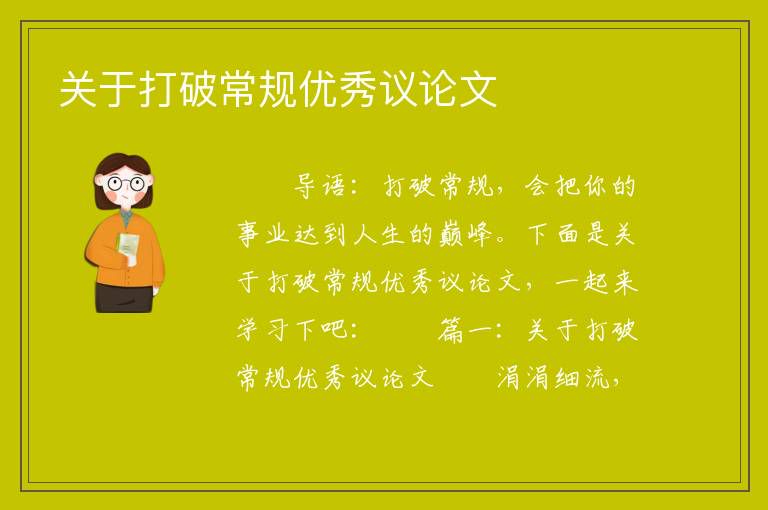 关于打破常规优秀议论文

导语：打破常规，会把你的事业达到人生的巅峰。下面是关于打破常规优秀议论文，一起来学习下吧：

篇一：关于打破常规优秀议论文

涓涓细流，